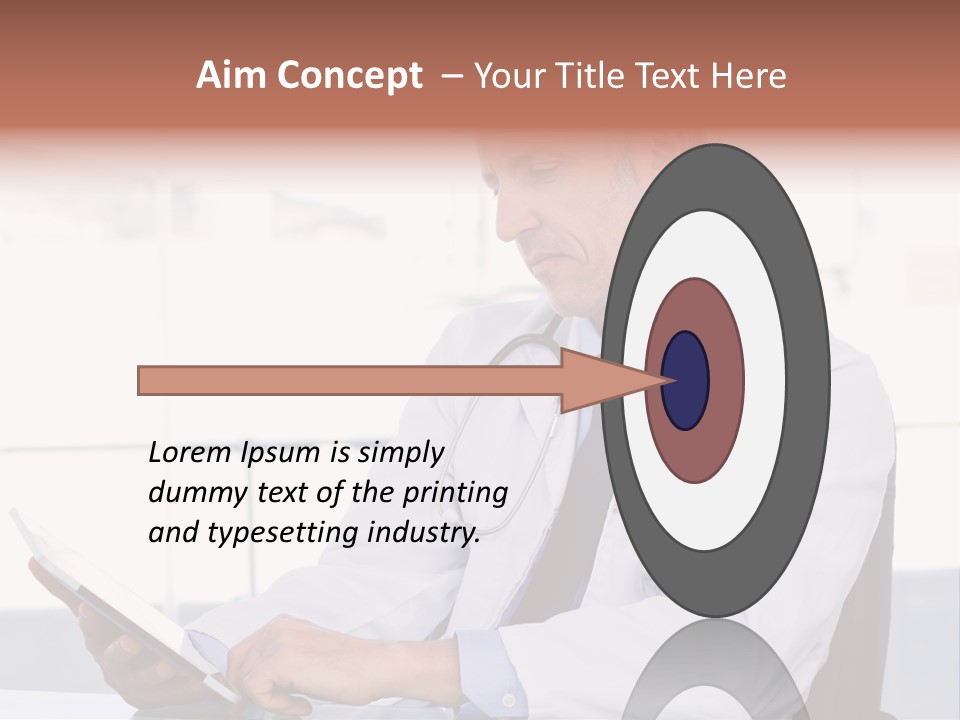 Aim Concept – Your Title Text Here

Lorem Ipsum is simply dummy text of the printing and typesetting industry.